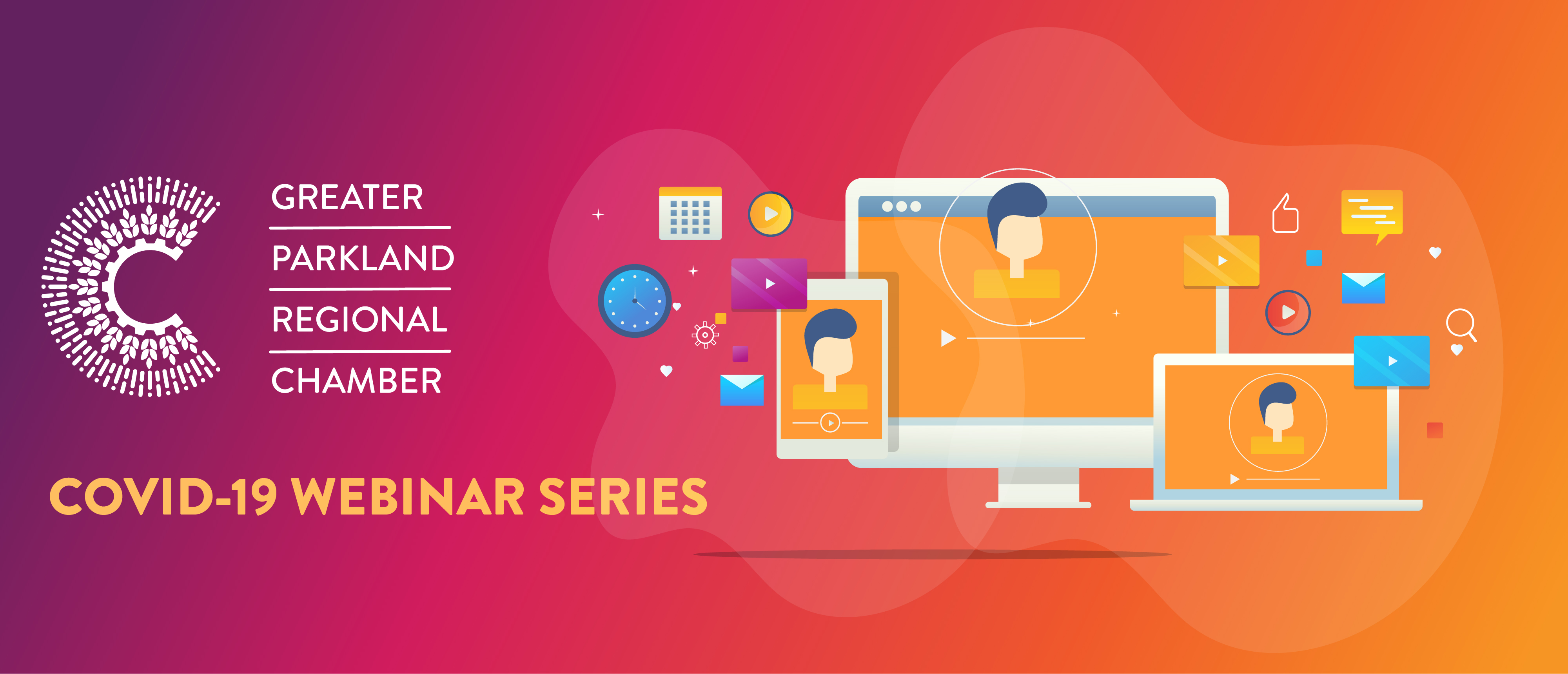 GREATER
PARKLAND
REGIONAL
CHAMBER

COVID-19 WEBINAR SERIES